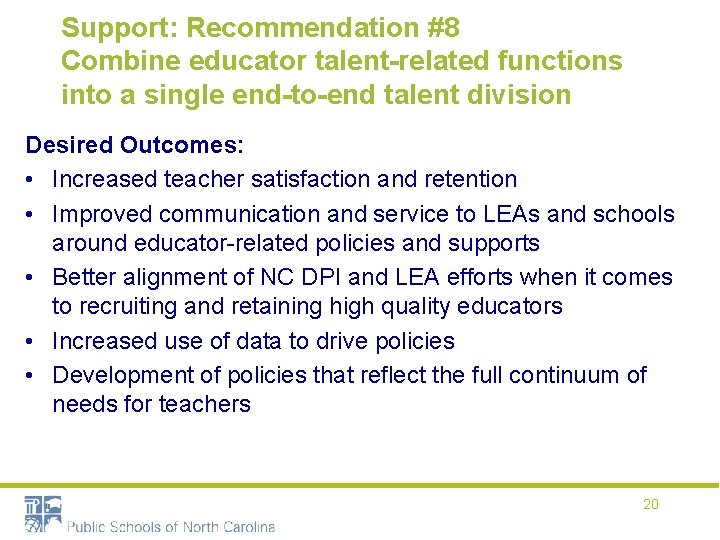 Support: Recommendation #8
Combine educator talent-related functions into a single end-to-end talent division

Desired Outcomes:
• Increased teacher satisfaction and retention
• Improved communication and service to LEAs and schools around educator-related policies and supports
• Better alignment of NC DPI and LEA efforts when it comes to recruiting and retaining high quality educators
• Increased use of data to drive policies
• Development of policies that reflect the full continuum of needs for teachers

20

Public Schools of North Carolina